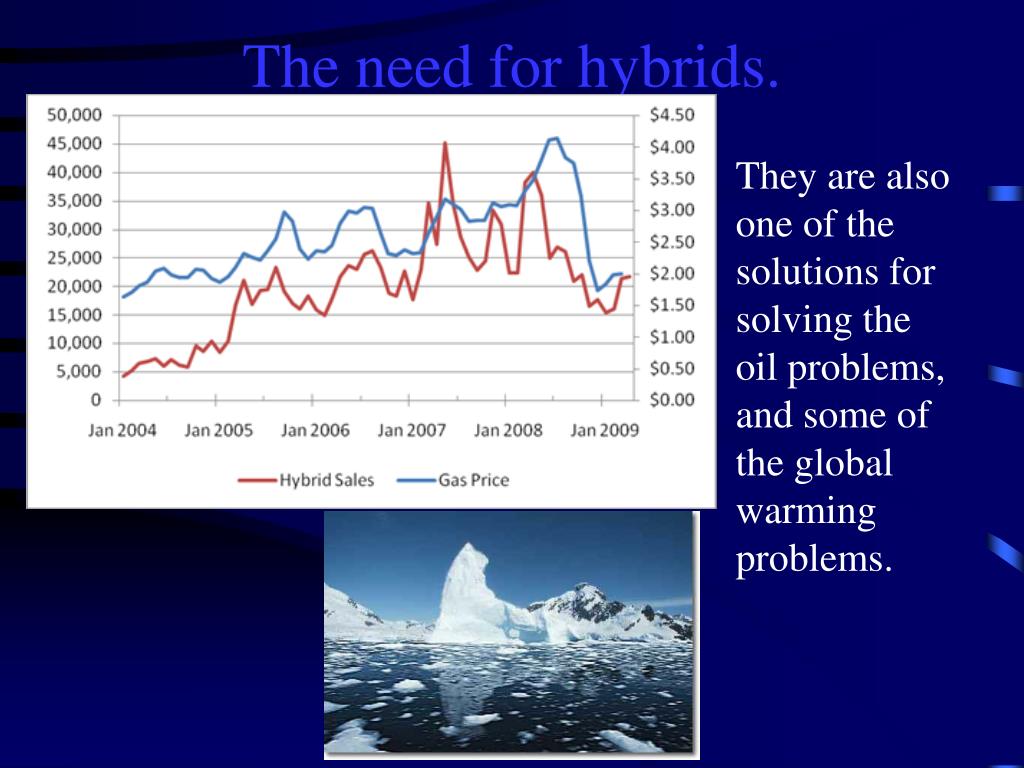 The need for hybrids.

50,000
45,000
40,000
35,000
30,000
25,000
20,000
15,000
10,000
5,000
0

$4.50
$4.00
$3.50
$3.00
$2.50
$2.00
$1.50
$1.00
$0.50
$0.00

Jan 2004 Jan 2005 Jan 2006 Jan 2007 Jan 2008 Jan 2009

Hybrid Sales Gas Price

They are also one of the solutions for solving the oil problems, and some of the global warming problems.